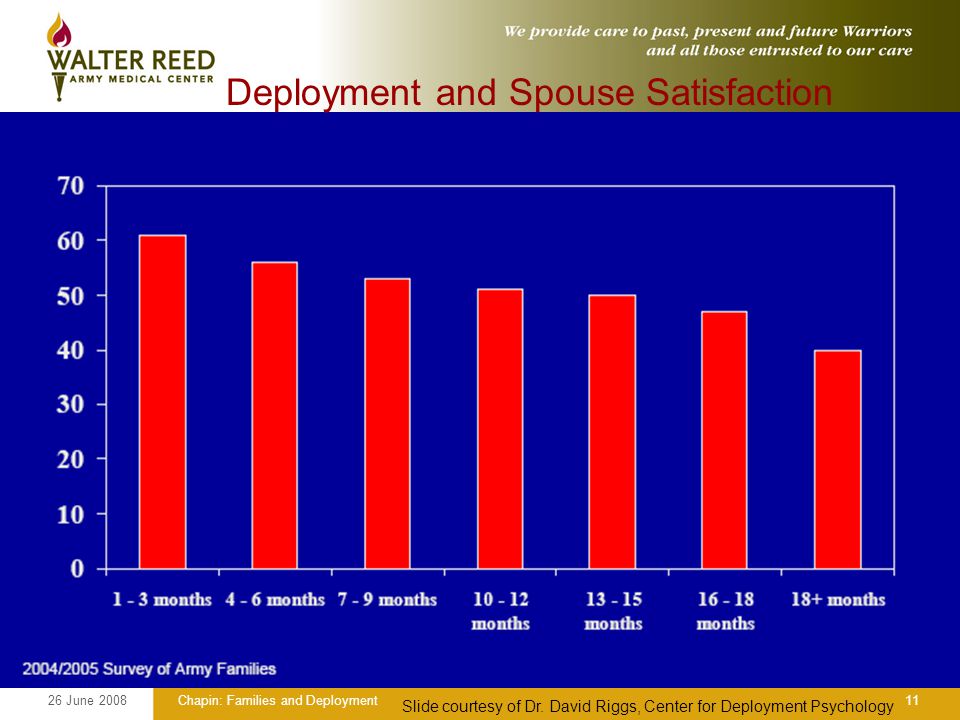 WALTER REED
ARMY MEDICAL CENTER

We provide care to past, present and future Warriors and all those entrusted to our care

Deployment and Spouse Satisfaction

70
60
50
40
30
20
10
0

1 - 3 months
4 - 6 months
7 - 9 months
10 - 12 months
13 - 15 months
16 - 18 months
18+ months

2004/2005 Survey of Army Families

26 June 2008

Chapin: Families and Deployment

Slide courtesy of Dr. David Riggs, Center for Deployment Psychology

11